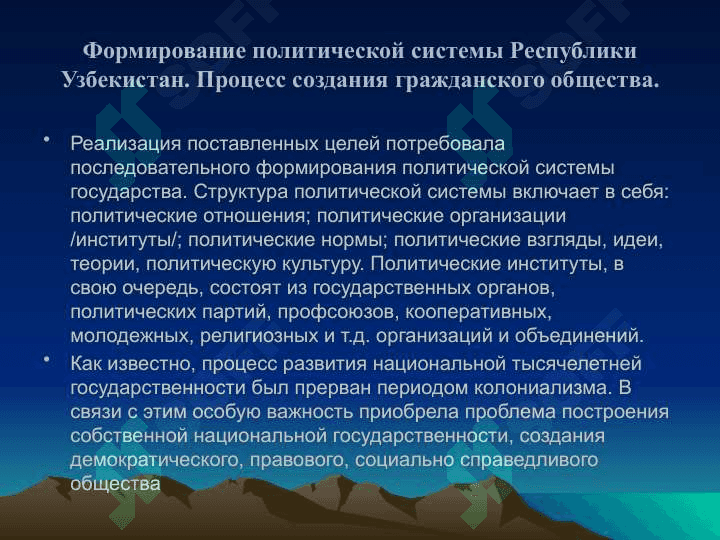 Формирование политической системы Республики Узбекистан. Процесс создания гражданского общества.

• Реализация поставленных целей потребовала последовательного формирования политической системы государства. Структура политической системы включает в себя: политические отношения; политические организации /институты/; политические нормы; политические взгляды, идеи, теории, политическую культуру. Политические институты, в свою очередь, состоят из государственных органов, политических партий, профсоюзов, кооперативных, молодежных, религиозных и т.д. организаций и объединений.

• Как известно, процесс развития национальной тысячелетней государственности был прерван периодом колониализма. В связи с этим особую важность приобрела проблема построения собственной национальной государственности, создания демократического, правового, социально справедливого общества